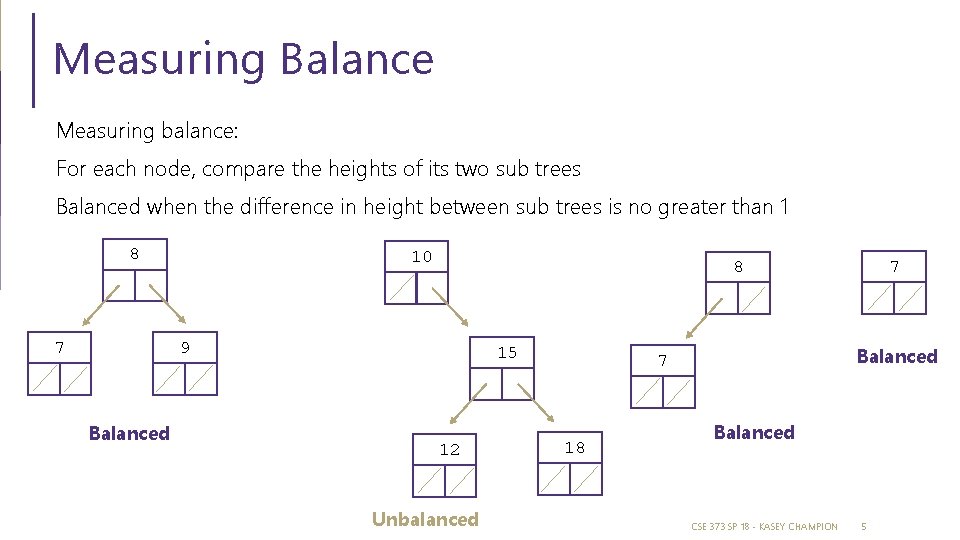 Measuring Balance

Measuring balance:

For each node, compare the heights of its two sub trees

Balanced when the difference in height between sub trees is no greater than 1

8

7

9

Balanced

10

15

12

18

Unbalanced

8

7

Balanced

7

Balanced

CSE 373 SP 18 - KASEY CHAMPION 5